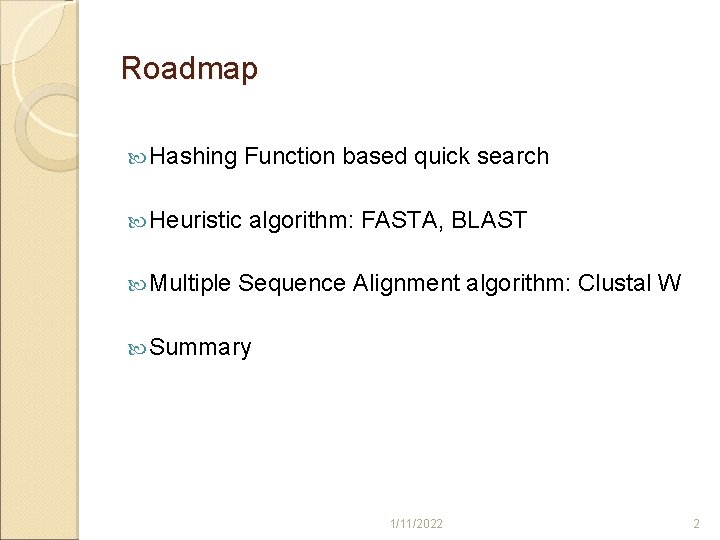 Roadmap

Hashing Function based quick search

Heuristic algorithm: FASTA, BLAST

Multiple Sequence Alignment algorithm: Clustal W

Summary

1/11/2022

2